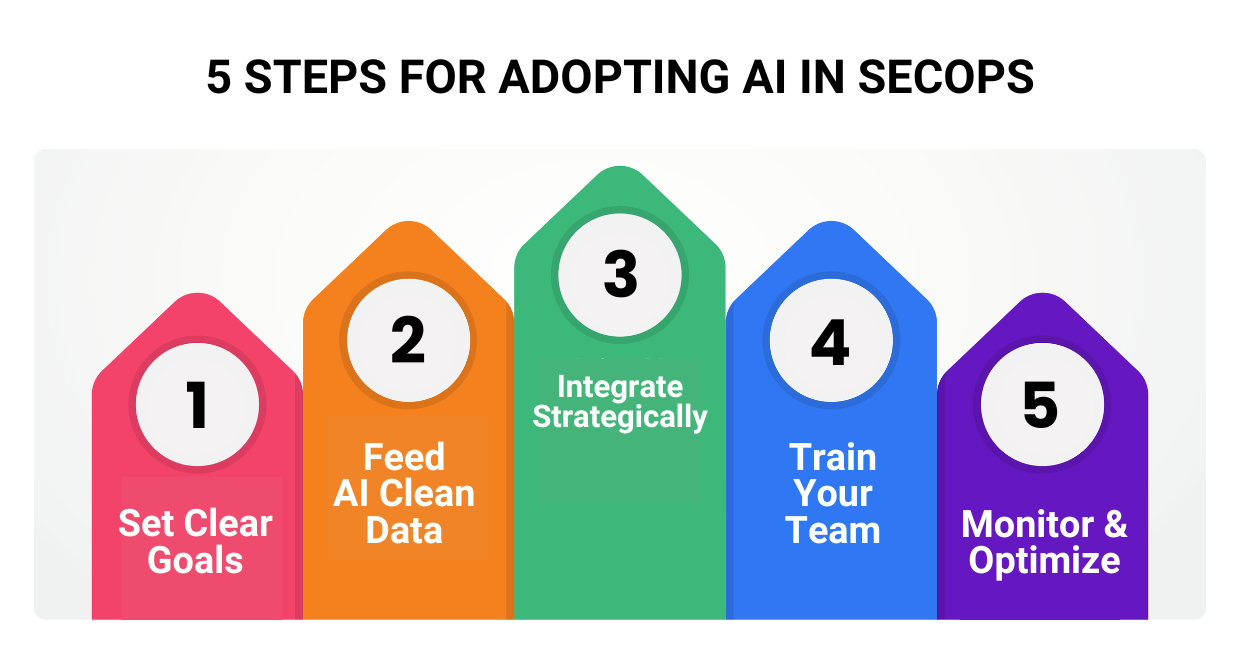 5 STEPS FOR ADOPTING AI IN SECOPS

1
Set Clear Goals

2
Feed AI Clean Data

3
Integrate Strategically

4
Train Your Team

5
Monitor & Optimize